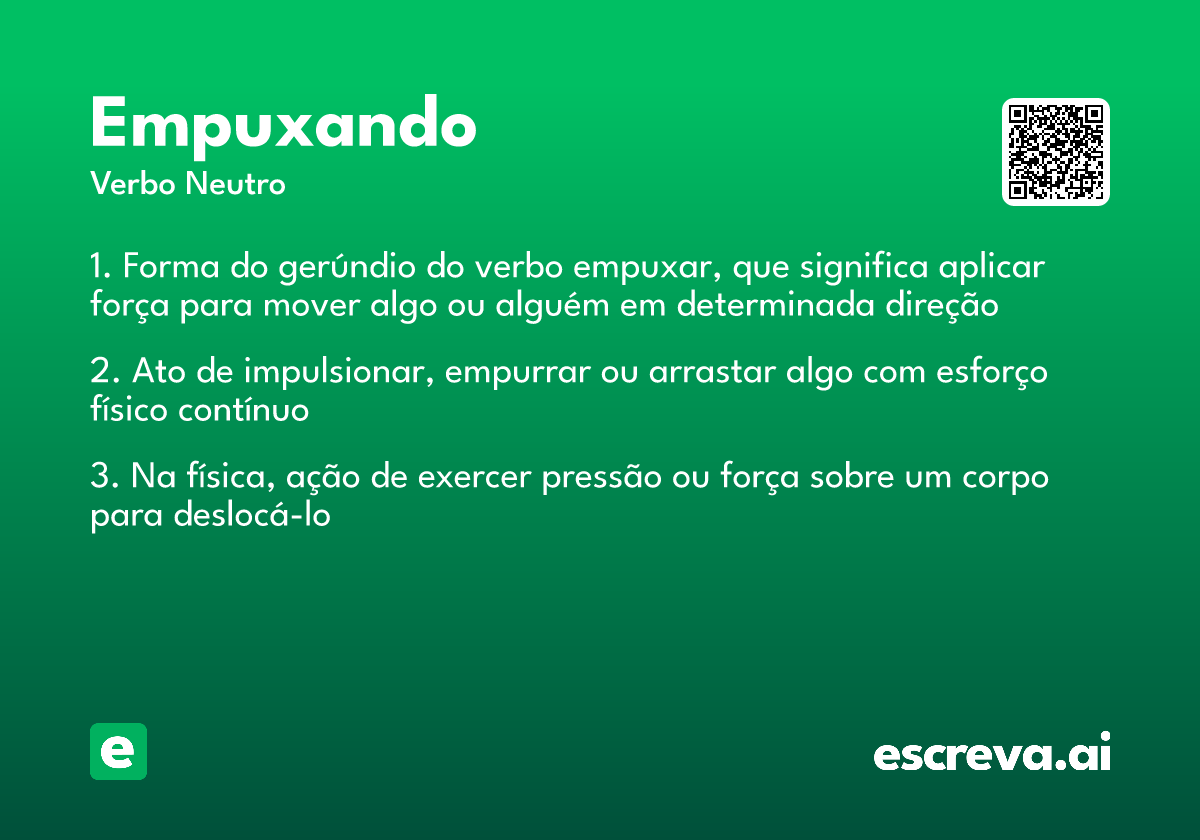 Empuxando
Verbo Neutro

1. Forma do gerúndio do verbo empuxar, que significa aplicar força para mover algo ou alguém em determinada direção

2. Ato de impulsionar, empurrar ou arrastar algo com esforço físico contínuo

3. Na física, ação de exercer pressão ou força sobre um corpo para deslocá-lo

e

escreva.ai